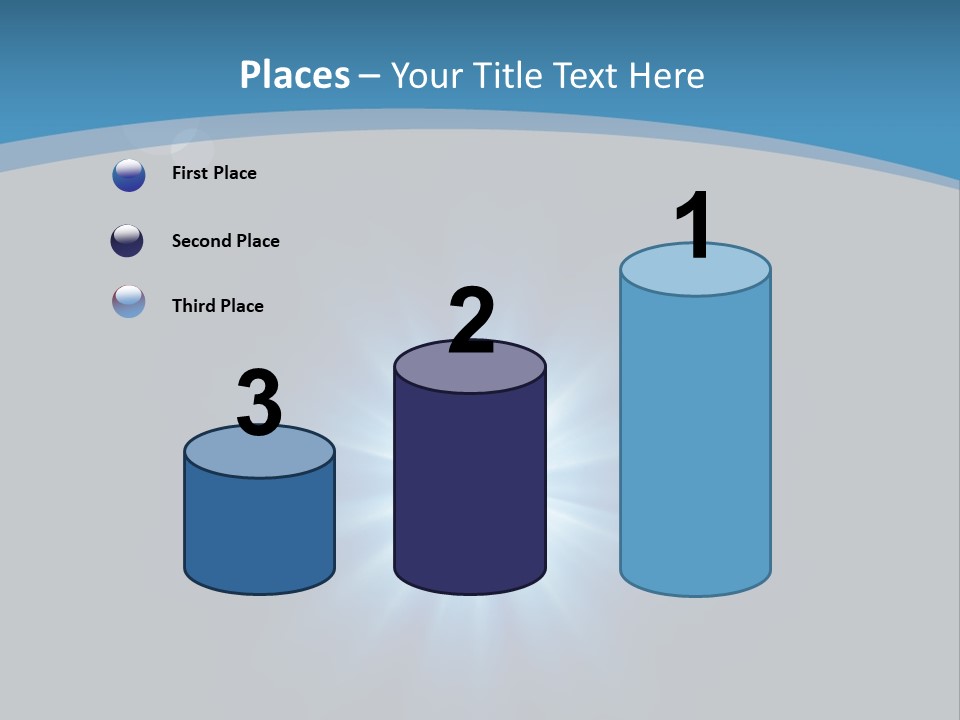 Places – Your Title Text Here

First Place

Second Place

Third Place

3

2

1